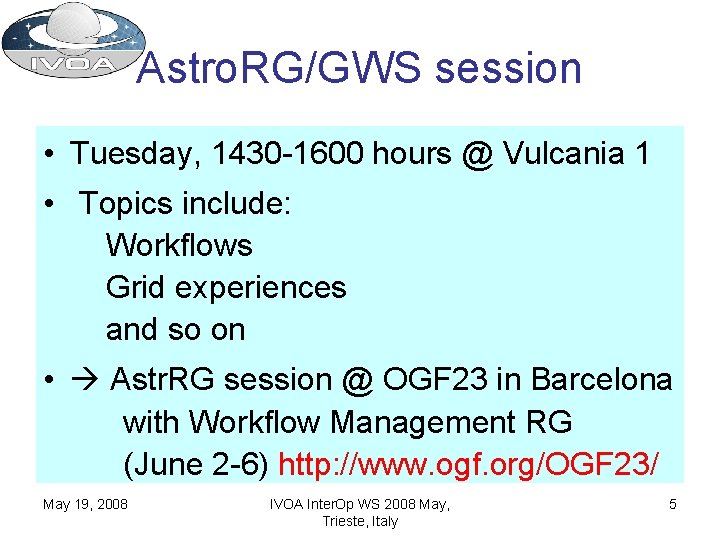 IVOA

AstroRG/GWS session

• Tuesday, 1430-1600 hours @ Vulcania 1

• Topics include:
Workflows
Grid experiences
and so on

• → AstrRG session @ OGF23 in Barcelona with Workflow Management RG (June 2-6) http://www.ogf.org/OGF23/

May 19, 2008

IVOA InterOp WS 2008 May, Trieste, Italy

5